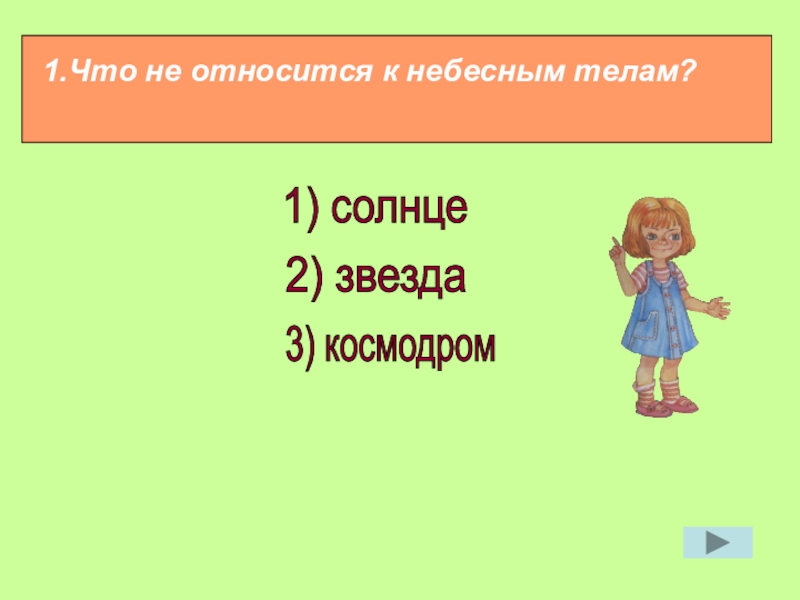 1.Что не относится к небесным телам?

1) солнце

2) звезда

3) космодром